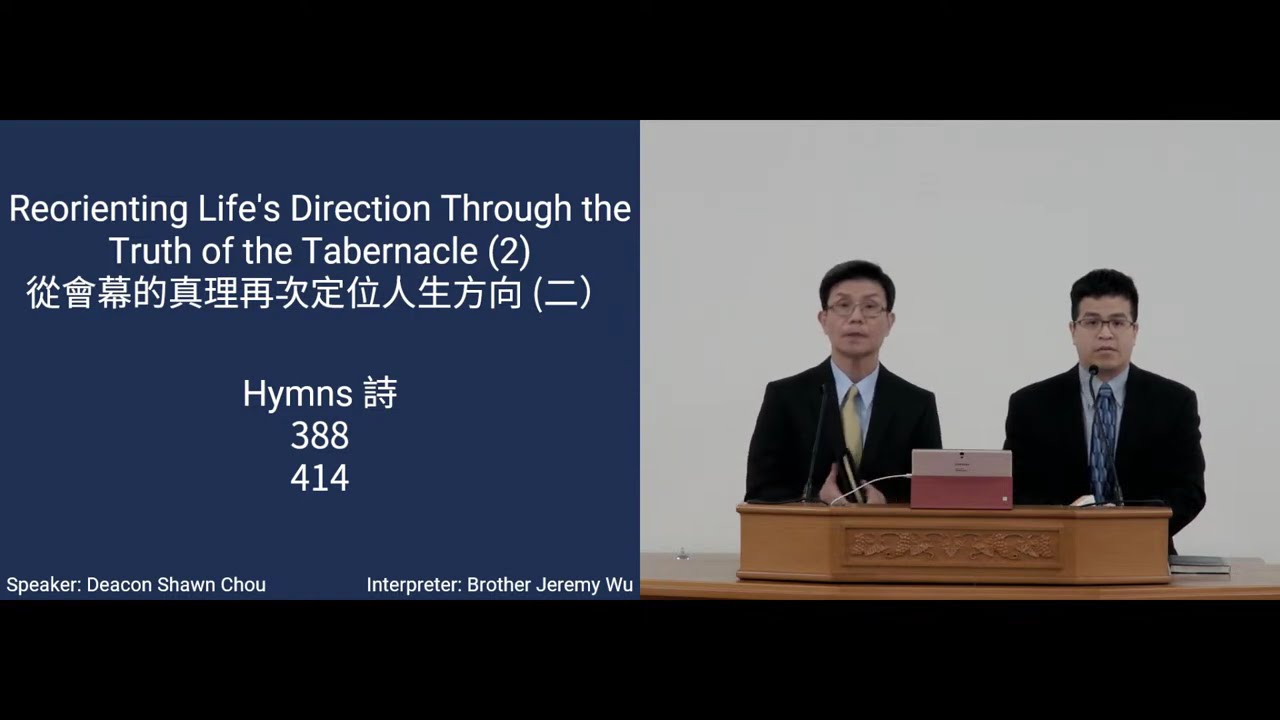 Reorienting Life's Direction Through the Truth of the Tabernacle (2)
從會幕的真理再次定位人生方向 (二)

Hymns 詩
388
414

Speaker: Deacon Shawn Chou

Interpreter: Brother Jeremy Wu